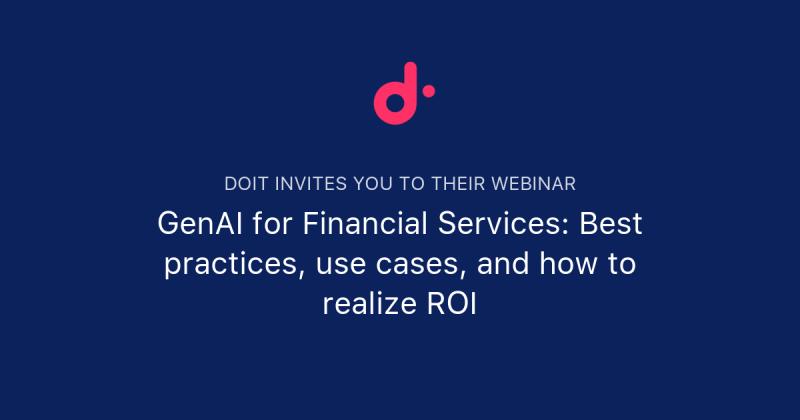 DOIT INVITES YOU TO THEIR WEBINAR

GenAI for Financial Services: Best practices, use cases, and how to realize ROI